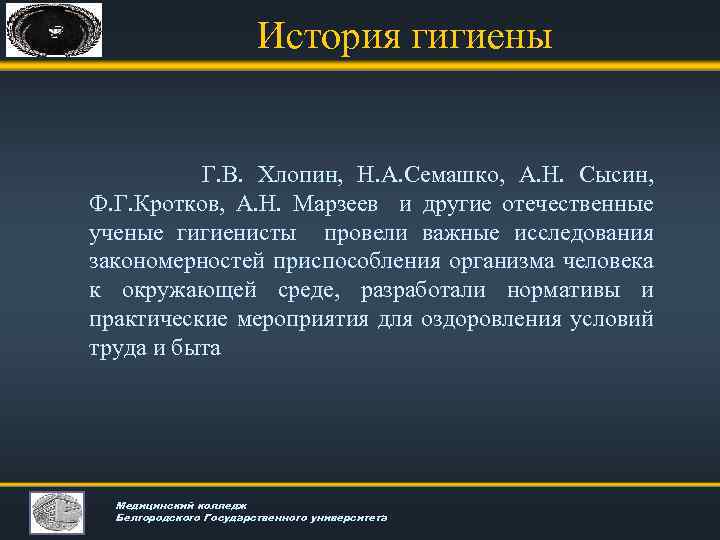 История гигиены

Г.В. Хлопин, Н.А.Семашко, А.Н. Сысин, Ф.Г.Кротков, А.Н. Марзеев и другие отечественные ученые гигиенисты провели важные исследования закономерностей приспособления организма человека к окружающей среде, разработали нормативы и практические мероприятия для оздоровления условий труда и быта

Медицинский колледж
Белгородского Государственного университета